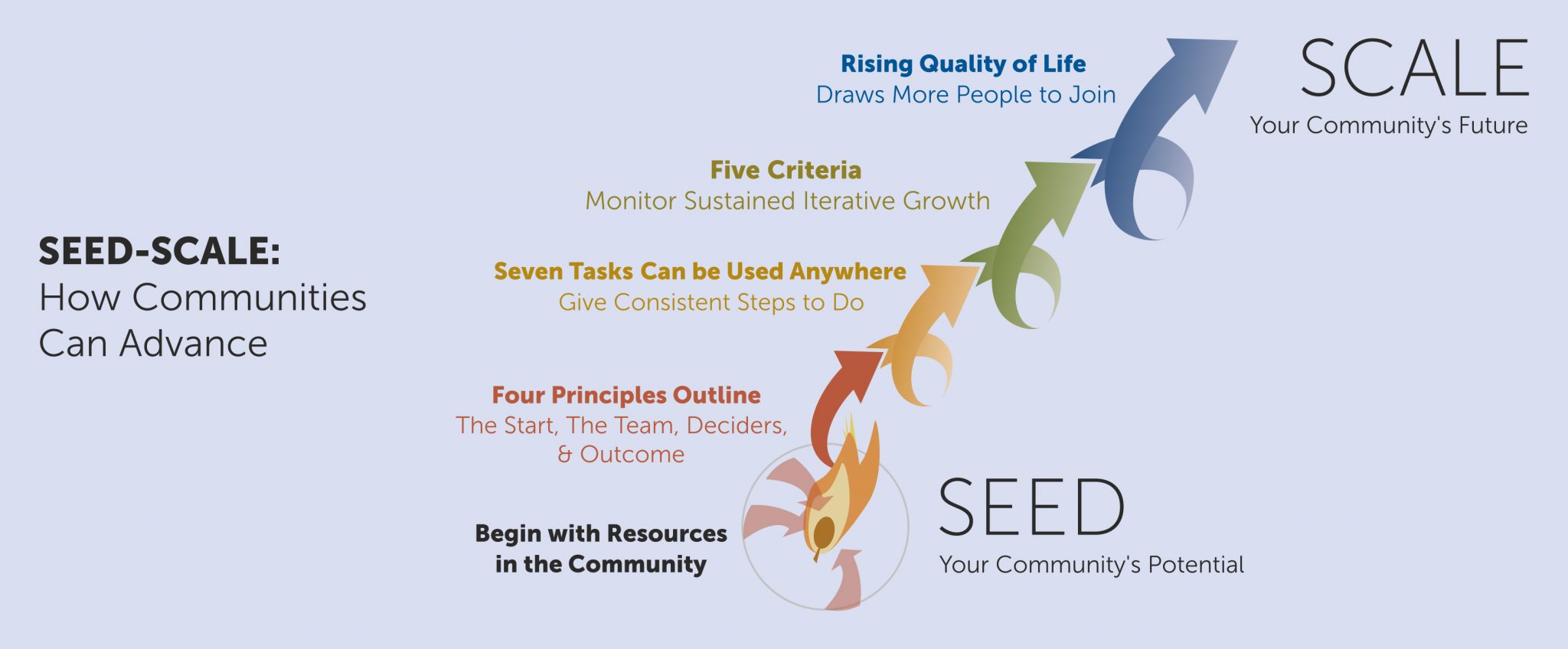 SEED-SCALE:
How Communities Can Advance

Rising Quality of Life
Draws More People to Join

SCALE
Your Community's Future

Five Criteria
Monitor Sustained Iterative Growth

Seven Tasks Can be Used Anywhere
Give Consistent Steps to Do

Four Principles Outline
The Start, The Team, Deciders, & Outcome

Begin with Resources in the Community

SEED
Your Community's Potential